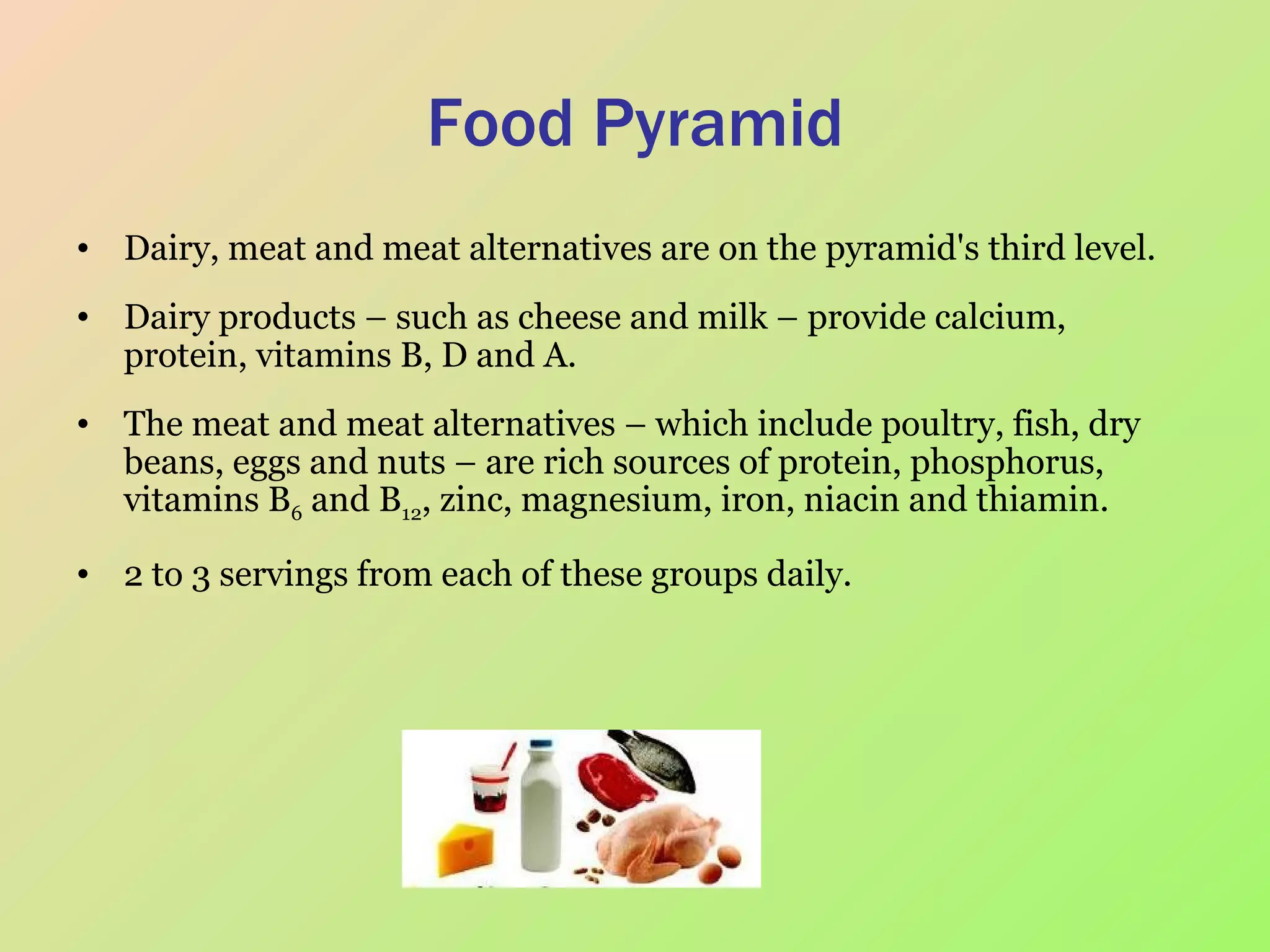 Food Pyramid

• Dairy, meat and meat alternatives are on the pyramid's third level.

• Dairy products – such as cheese and milk – provide calcium, protein, vitamins B, D and A.

• The meat and meat alternatives – which include poultry, fish, dry beans, eggs and nuts – are rich sources of protein, phosphorus, vitamins $B_6$ and $B_{12}$, zinc, magnesium, iron, niacin and thiamin.

• 2 to 3 servings from each of these groups daily.